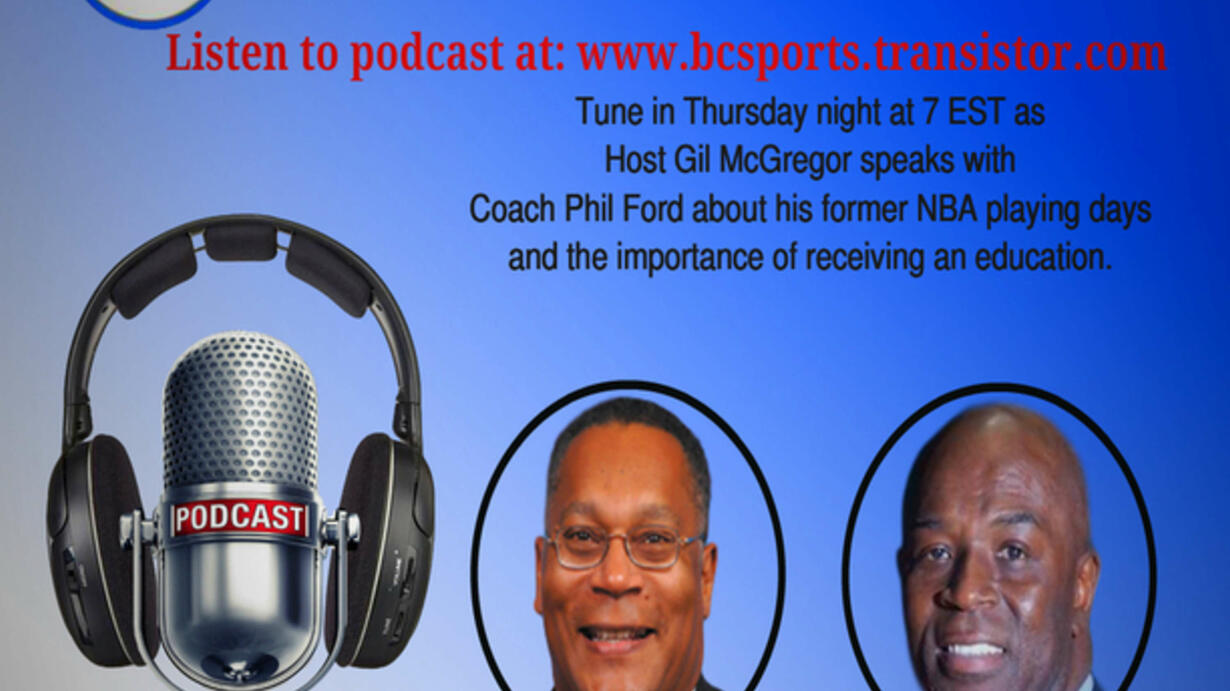 Listen to podcast at: www.bcsports.transistor.com

Tune in Thursday night at 7 EST as Host Gil McGregor speaks with Coach Phil Ford about his former NBA playing days and the importance of receiving an education.

PODCAST